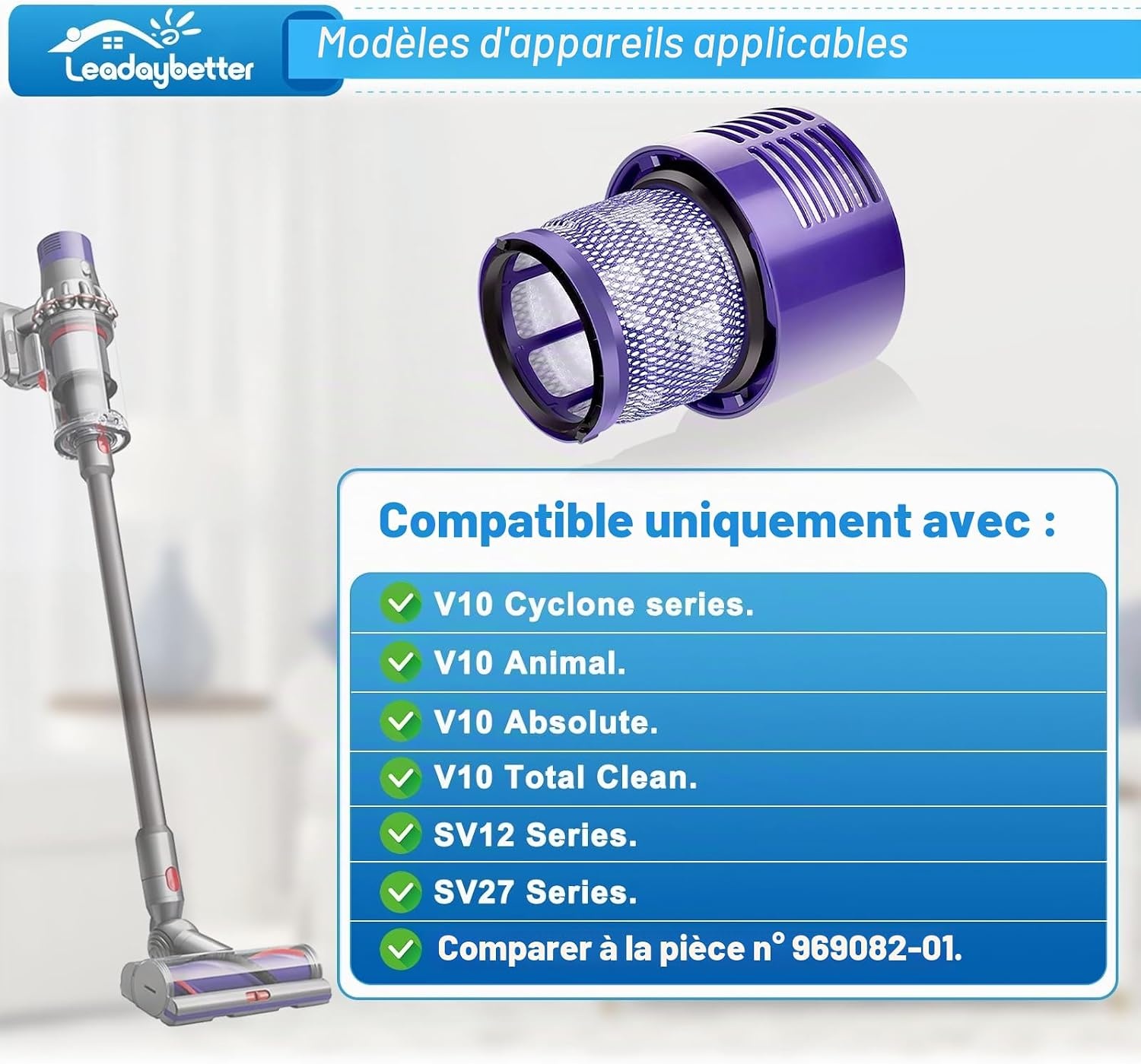 Leadaybetter

Modèles d'appareils applicables

Compatible uniquement avec :

V10 Cyclone series.

V10 Animal.

V10 Absolute.

V10 Total Clean.

SV12 Series.

SV27 Series.

Comparer à la pièce n° 969082-01.